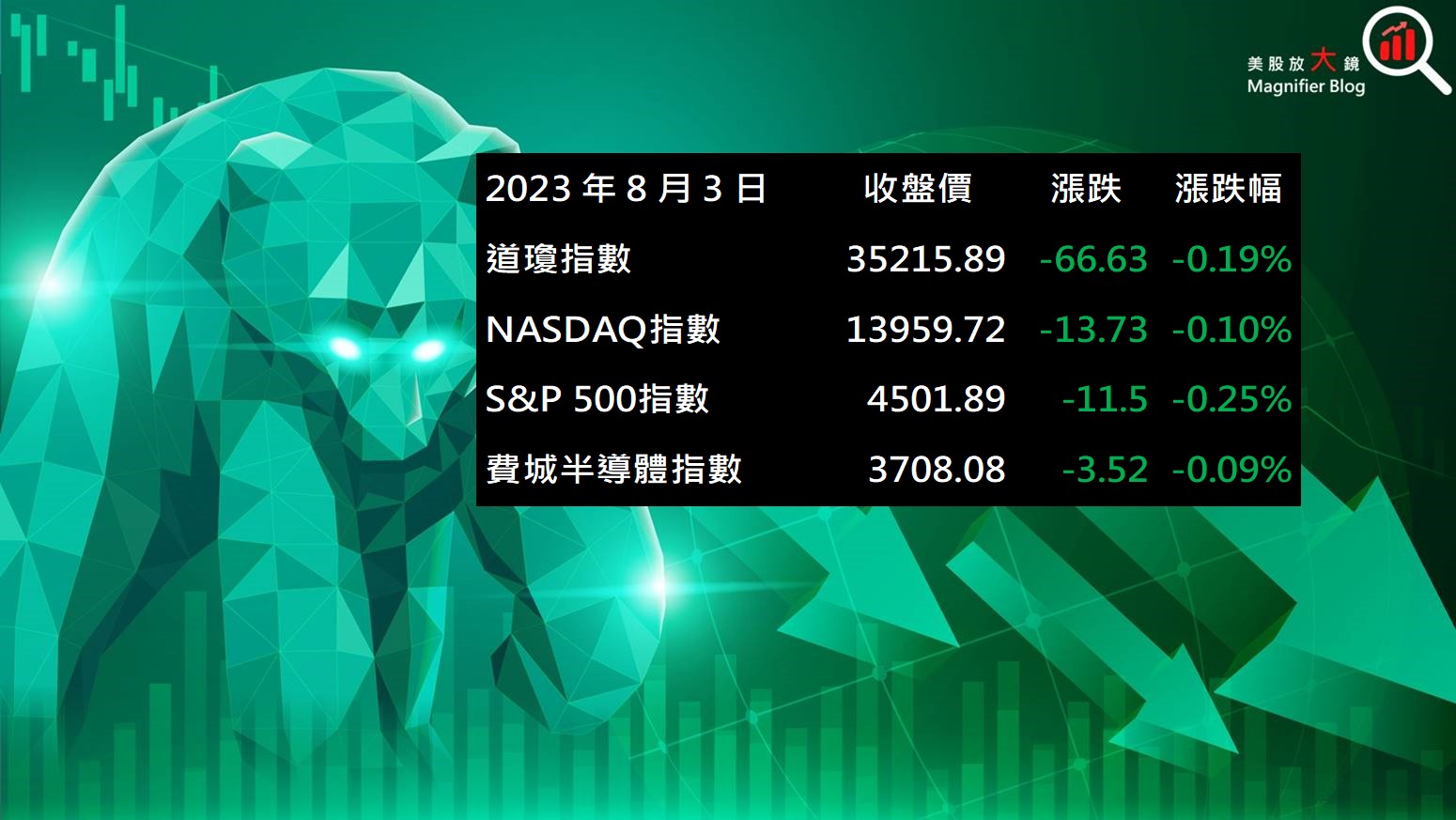 美股放大鏡
Magnifier Blog

| 2023 年 8 月 3 日 | 收盤價 | 漲跌 | 漲跌幅 |
|---|---|---|---|
| 道瓊指數 | 35215.89 | -66.63 | -0.19% |
| NASDAQ指數 | 13959.72 | -13.73 | -0.10% |
| S&P 500指數 | 4501.89 | -11.5 | -0.25% |
| 費城半導體指數 | 3708.08 | -3.52 | -0.09% |